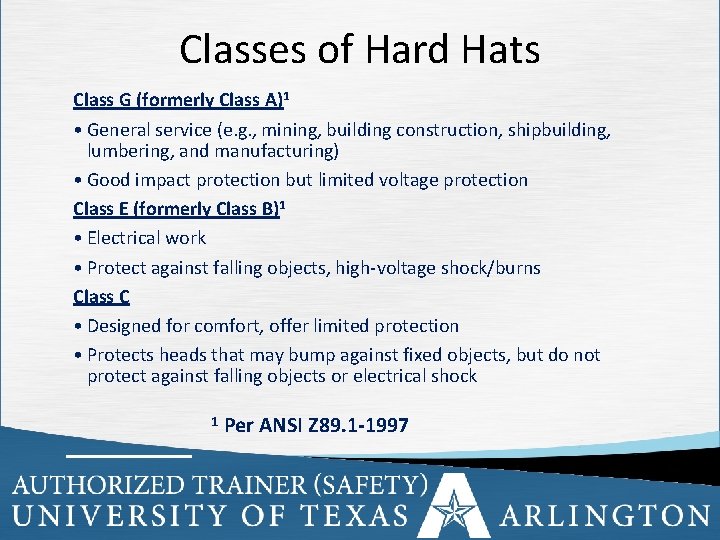 Classes of Hard Hats

Class G (formerly Class A)$^1$

• General service (e.g., mining, building construction, shipbuilding, lumbering, and manufacturing)

• Good impact protection but limited voltage protection

Class E (formerly Class B)$^1$

• Electrical work

• Protect against falling objects, high-voltage shock/burns

Class C

• Designed for comfort, offer limited protection

• Protects heads that may bump against fixed objects, but do not protect against falling objects or electrical shock

$^1$ Per ANSI Z89.1-1997

AUTHORIZED TRAINER (SAFETY)
UNIVERSITY OF TEXAS ARLINGTON